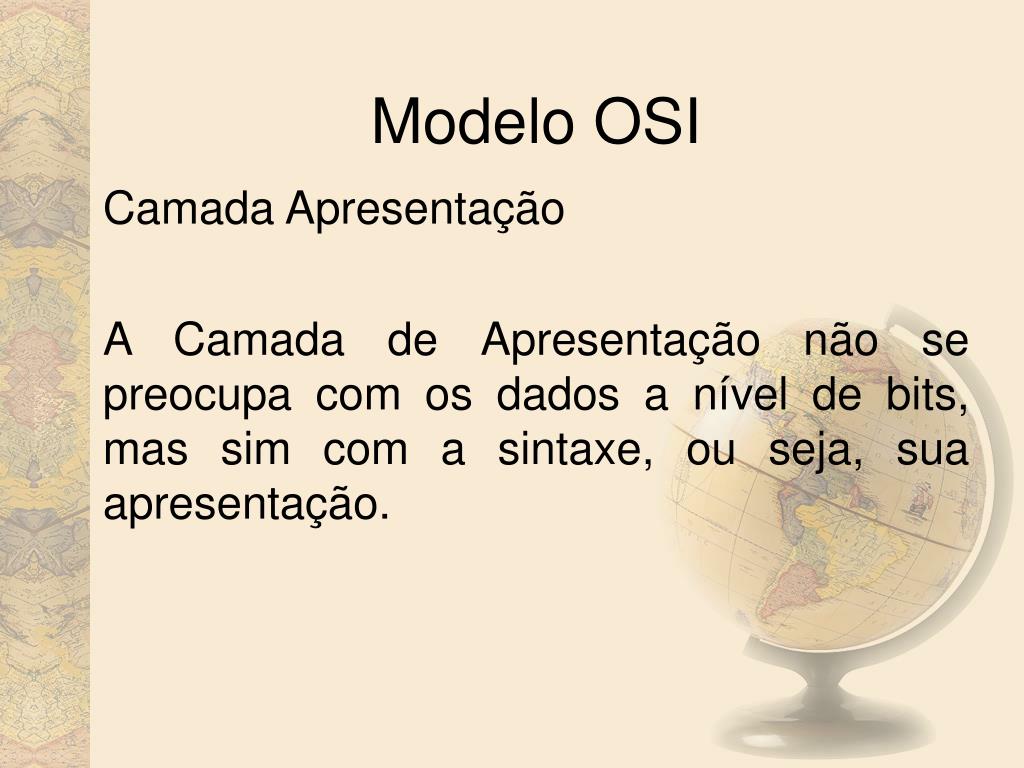 Modelo OSI

Camada Apresentação

A Camada de Apresentação não se preocupa com os dados a nível de bits, mas sim com a sintaxe, ou seja, sua apresentação.